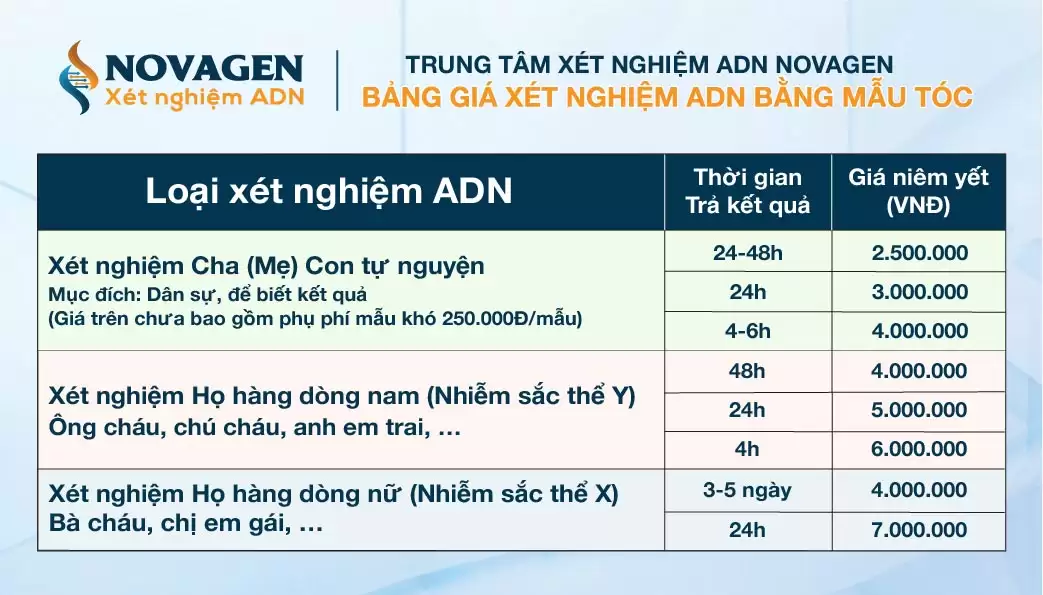 NOVAGEN
Xét nghiệm ADN

TRUNG TÂM XÉT NGHIỆM ADN NOVAGEN
BẢNG GIÁ XÉT NGHIỆM ADN BẰNG MẪU TÓC

| Loại xét nghiệm ADN | Thời gian Trả kết quả | Giá niêm yết (VNĐ) |
|---|---|---|
| Xét nghiệm Cha (Mẹ) Con tự nguyện Mục đích: Dân sự, để biết kết quả (Giá trên chưa bao gồm phụ phí mẫu khó 250.000Đ/mẫu) | 24-48h | 2.500.000 |
| | 24h | 3.000.000 |
| | 4-6h | 4.000.000 |
| Xét nghiệm Họ hàng dòng nam (Nhiễm sắc thể Y) Ông cháu, chú cháu, anh em trai, ... | 48h | 4.000.000 |
| | 24h | 5.000.000 |
| | 4h | 6.000.000 |
| Xét nghiệm Họ hàng dòng nữ (Nhiễm sắc thể X) Bà cháu, chị em gái, ... | 3-5 ngày | 4.000.000 |
| | 24h | 7.000.000 |